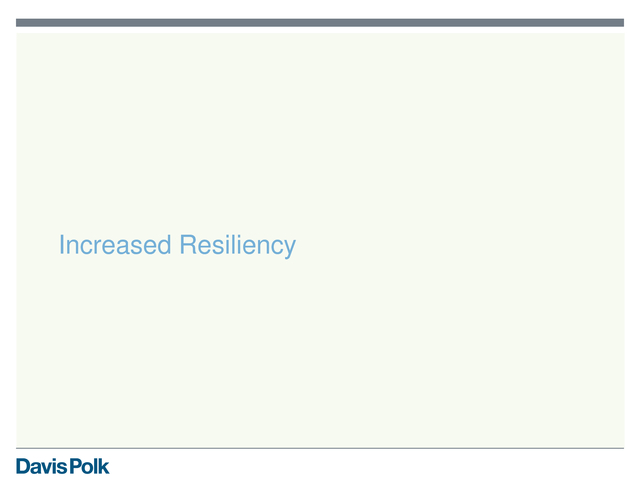 Increased Resiliency

Davis Polk